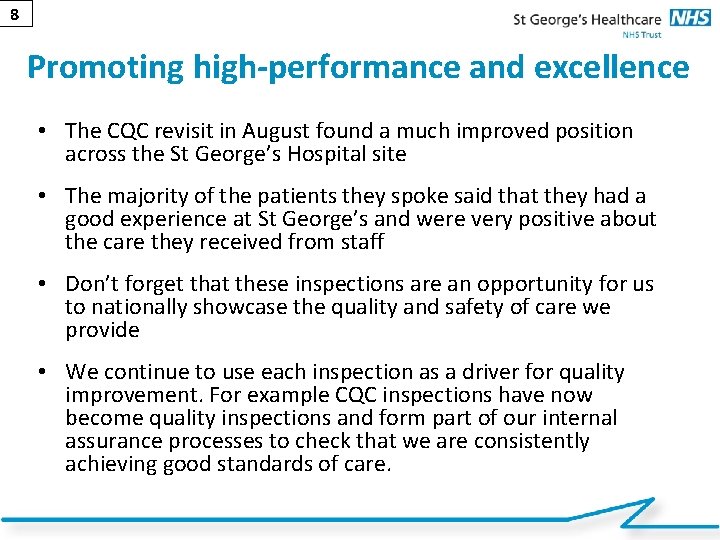 8

St George's Healthcare NHS
NHS Trust

Promoting high-performance and excellence

• The CQC revisit in August found a much improved position across the St George's Hospital site

• The majority of the patients they spoke said that they had a good experience at St George's and were very positive about the care they received from staff

• Don't forget that these inspections are an opportunity for us to nationally showcase the quality and safety of care we provide

• We continue to use each inspection as a driver for quality improvement. For example CQC inspections have now become quality inspections and form part of our internal assurance processes to check that we are consistently achieving good standards of care.